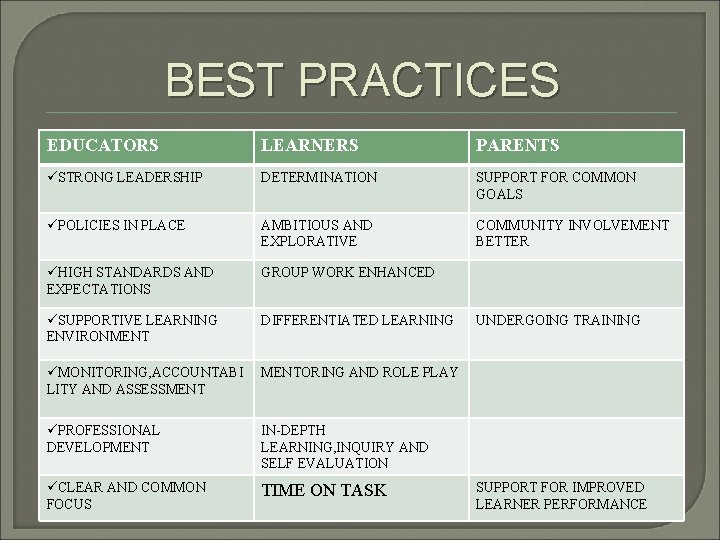 BEST PRACTICES

| EDUCATORS | LEARNERS | PARENTS |
|---|---|---|
| ✓STRONG LEADERSHIP | DETERMINATION | SUPPORT FOR COMMON GOALS |
| ✓POLICIES IN PLACE | AMBITIOUS AND EXPLORATIVE | COMMUNITY INVOLVEMENT BETTER |
| ✓HIGH STANDARDS AND EXPECTATIONS | GROUP WORK ENHANCED | |
| ✓SUPPORTIVE LEARNING ENVIRONMENT | DIFFERENTIATED LEARNING | UNDERGOING TRAINING |
| ✓MONITORING,ACCOUNTABILITY AND ASSESSMENT | MENTORING AND ROLE PLAY | |
| ✓PROFESSIONAL DEVELOPMENT | IN-DEPTH LEARNING,INQUIRY AND SELF EVALUATION | |
| ✓CLEAR AND COMMON FOCUS | TIME ON TASK | SUPPORT FOR IMPROVED LEARNER PERFORMANCE |